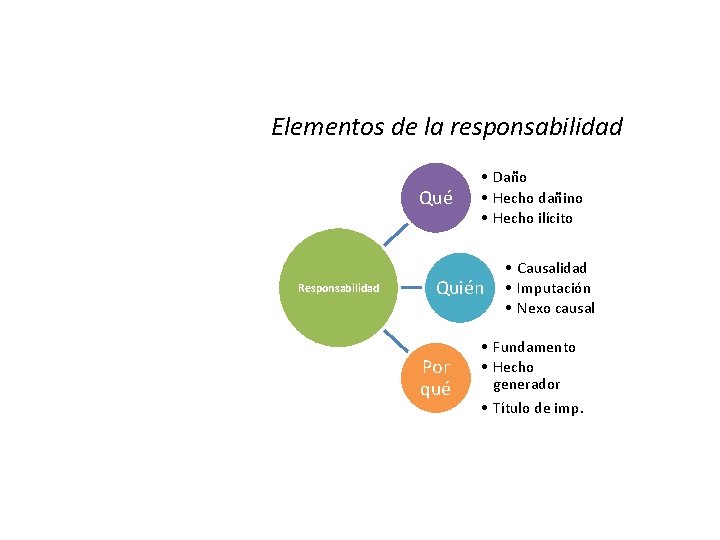 Elementos de la responsabilidad

Responsabilidad

Qué

• Daño
• Hecho dañino
• Hecho ilícito

Quién

• Causalidad
• Imputación
• Nexo causal

Por qué

• Fundamento
• Hecho generador
• Título de imp.